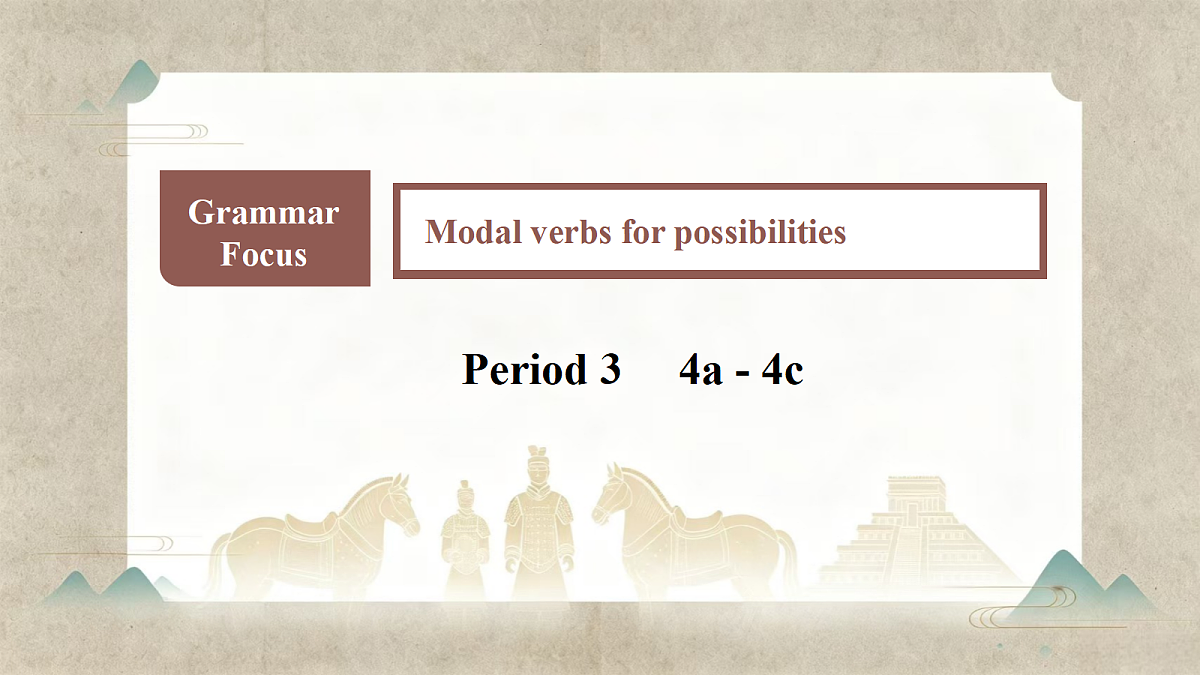 Grammar Focus

Modal verbs for possibilities

Period 3 4a - 4c